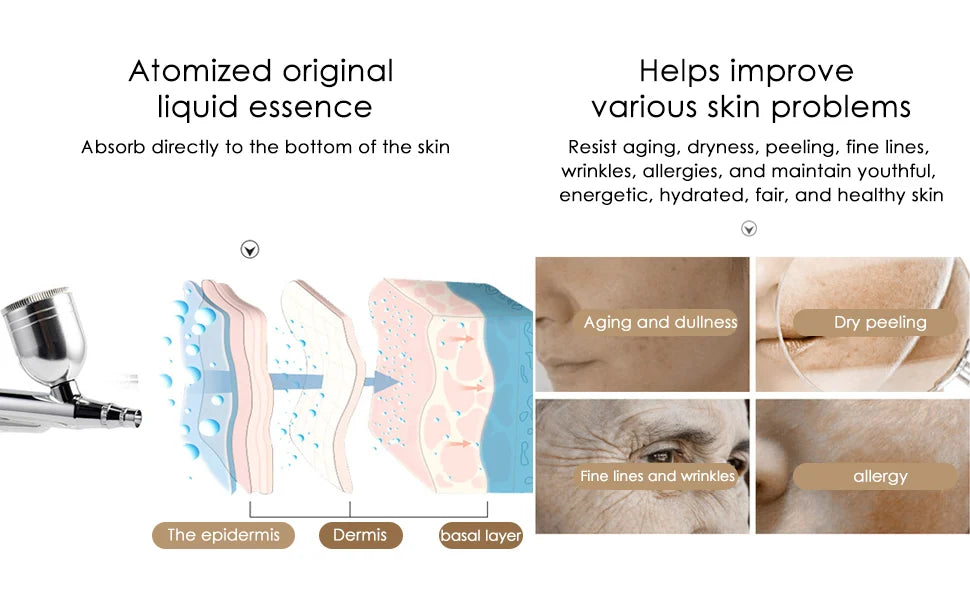 Atomized original liquid essence

Absorb directly to the bottom of the skin

The epidermis

Dermis

basal layer

Helps improve various skin problems

Resist aging, dryness, peeling, fine lines, wrinkles, allergies, and maintain youthful, energetic, hydrated, fair, and healthy skin

Aging and dullness

Dry peeling

Fine lines and wrinkles

allergy